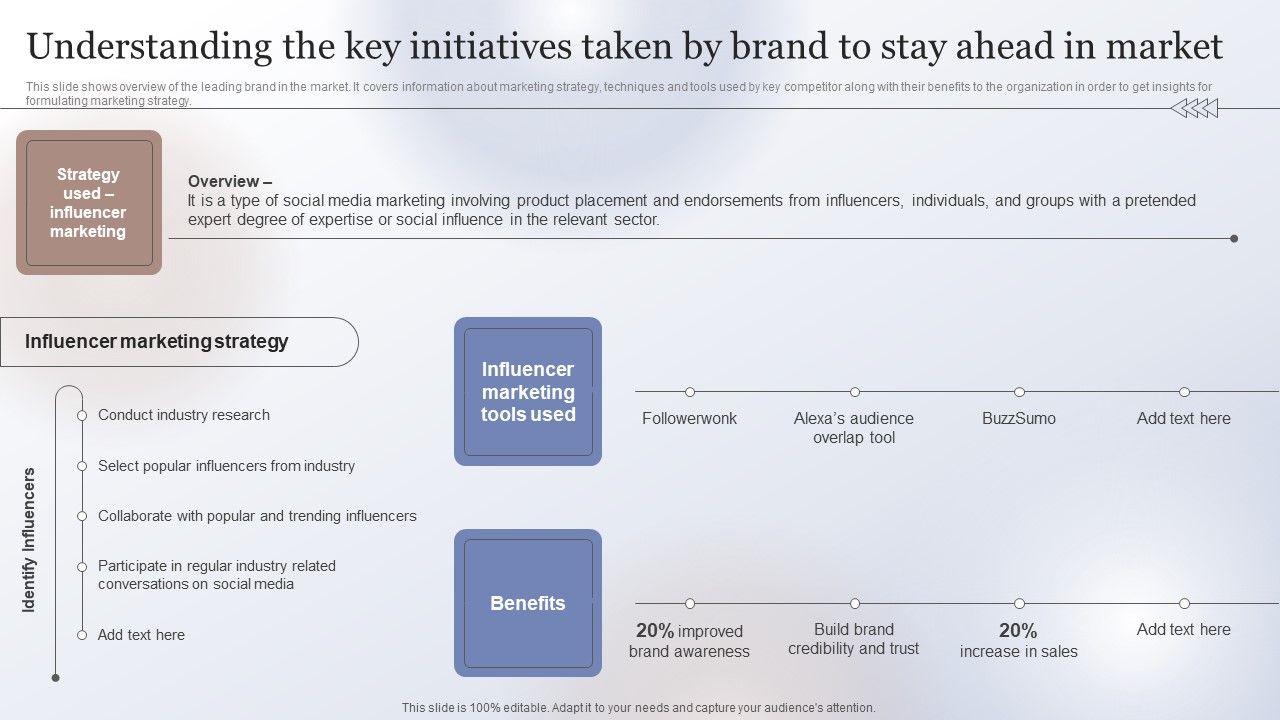 Understanding the key initiatives taken by brand to stay ahead in market

This slide shows overview of the leading brand in the market. It covers information about marketing strategy, techniques and tools used by key competitor along with their benefits to the organization in order to get insights for formulating marketing strategy.

Strategy used – influencer marketing

Overview –
It is a type of social media marketing involving product placement and endorsements from influencers, individuals, and groups with a pretended expert degree of expertise or social influence in the relevant sector.

Influencer marketing strategy

Identify Influencers

Conduct industry research

Select popular influencers from industry

Collaborate with popular and trending influencers

Participate in regular industry related conversations on social media

Add text here

Influencer marketing tools used

Followerwonk

Alexa's audience overlap tool

BuzzSumo

Add text here

Benefits

20% improved brand awareness

Build brand credibility and trust

20% increase in sales

Add text here

This slide is 100% editable. Adapt it to your needs and capture your audience's attention.